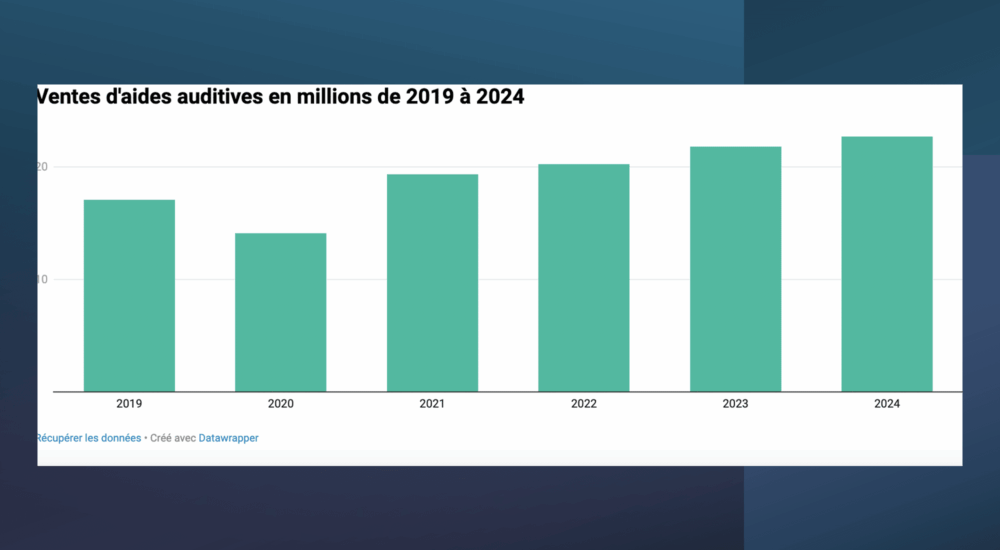 Ventes d'aides auditives en millions de 2019 à 2024

20

10

2019
2020
2021
2022
2023
2024

Récupérer les données • Créé avec Datawrapper